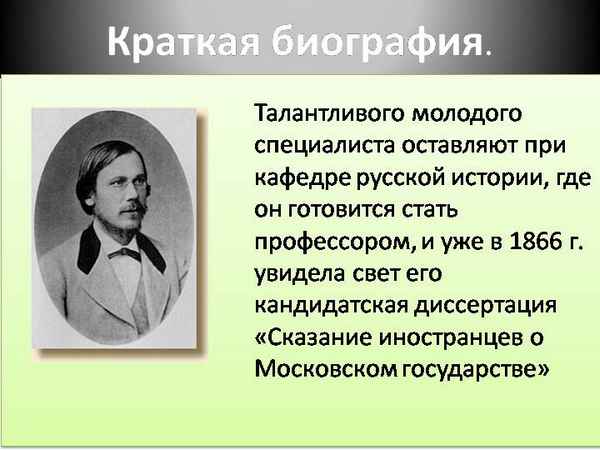 Краткая биография.

Талантливого молодого специалиста оставляют при кафедре русской истории, где он готовится стать профессором, и уже в 1866 г. увидела свет его кандидатская диссертация «Сказание иностранцев о Московском государстве»